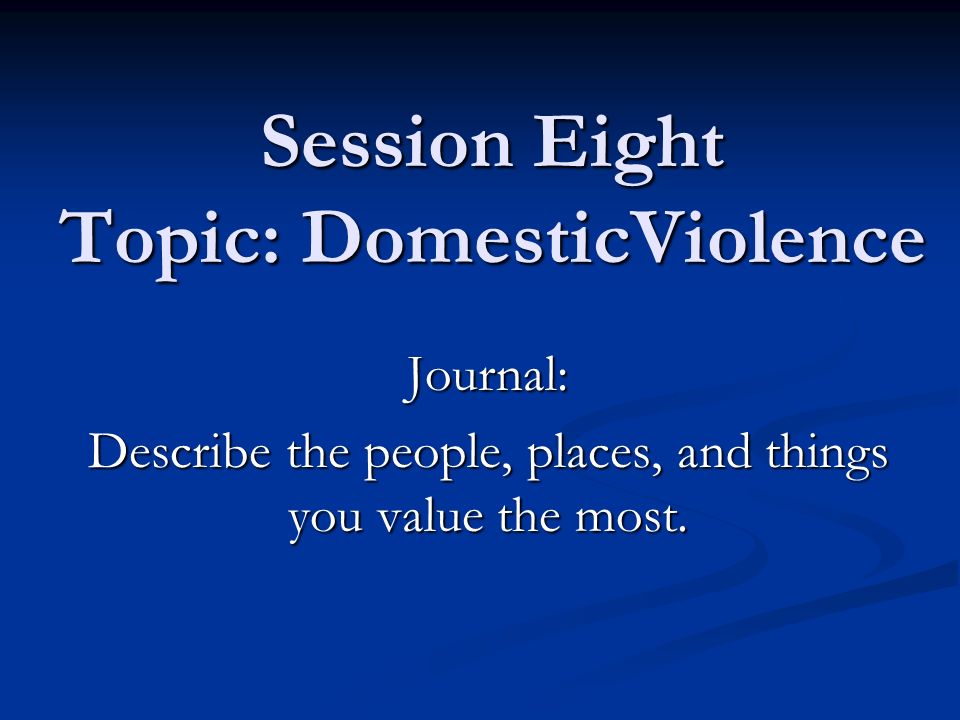 Session Eight
Topic: DomesticViolence

Journal:
Describe the people, places, and things you value the most.